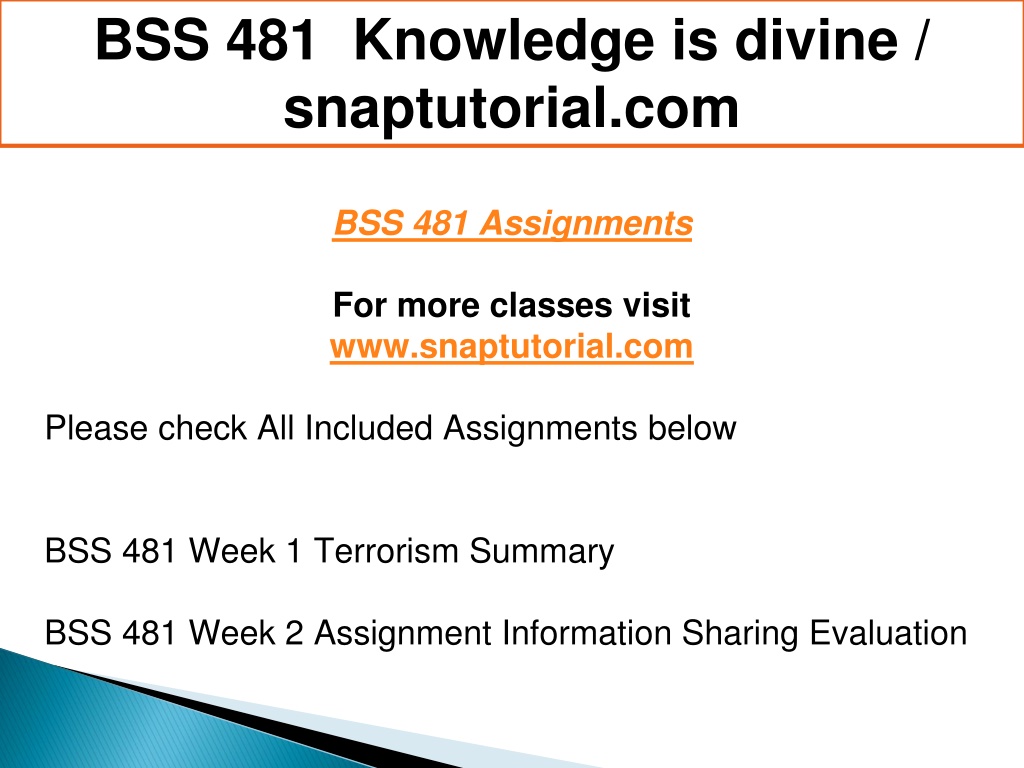 BSS 481 Knowledge is divine / snaptutorial.com

BSS 481 Assignments

For more classes visit
www.snaptutorial.com

Please check All Included Assignments below

BSS 481 Week 1 Terrorism Summary

BSS 481 Week 2 Assignment Information Sharing Evaluation